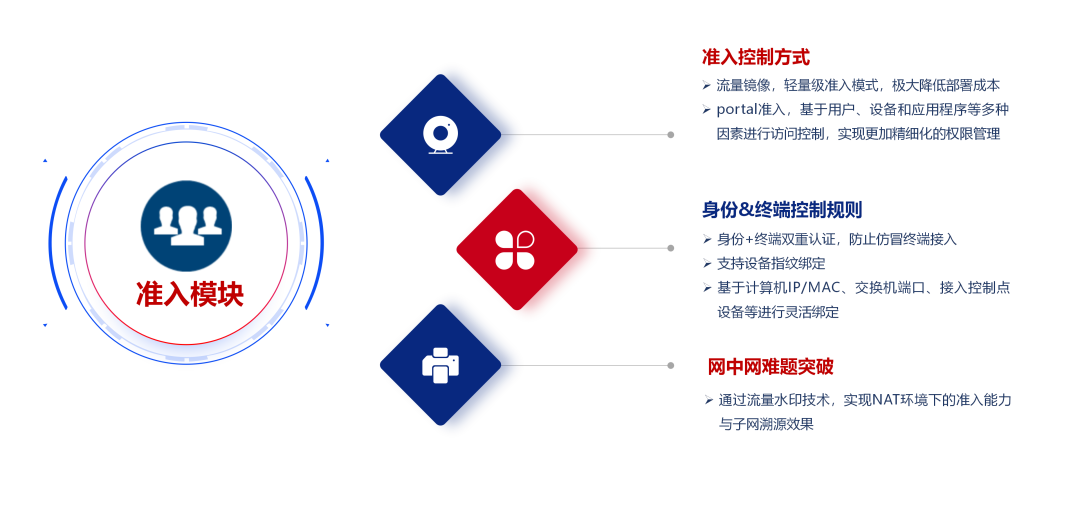 准入模块

准入控制方式

➢ 流量镜像，轻量级准入模式，极大降低部署成本

➢ portal准入，基于用户、设备和应用程序等多种因素进行访问控制，实现更加精细化的权限管理

身份&终端控制规则

➢ 身份+终端双重认证，防止仿冒终端接入

➢ 支持设备指纹绑定

➢ 基于计算机IP/MAC、交换机端口、接入控制点设备等进行灵活绑定

网中网难题突破

➢ 通过流量水印技术，实现NAT环境下的准入能力与子网溯源效果